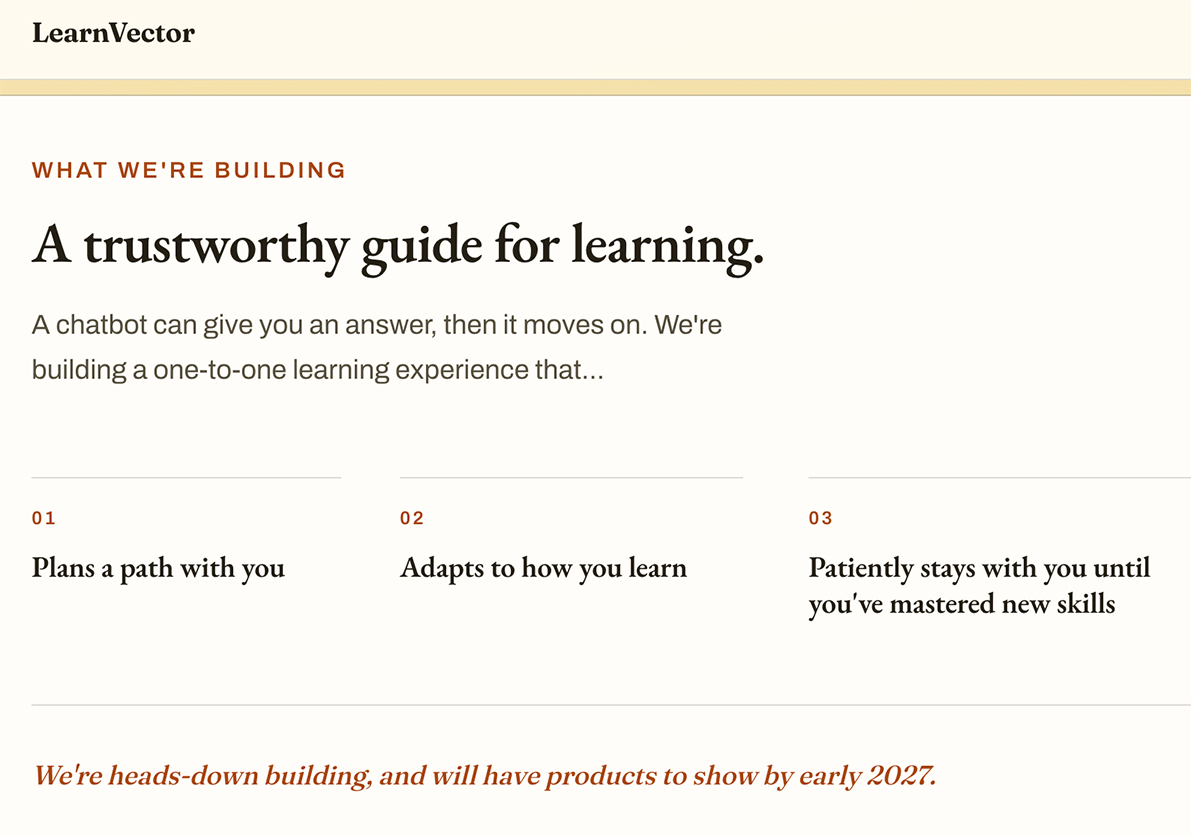 LearnVector

WHAT WE'RE BUILDING

A trustworthy guide for learning.

A chatbot can give you an answer, then it moves on. We're building a one-to-one learning experience that...

01

Plans a path with you

02

Adapts to how you learn

03

Patiently stays with you until you've mastered new skills

We're heads-down building, and will have products to show by early 2027.